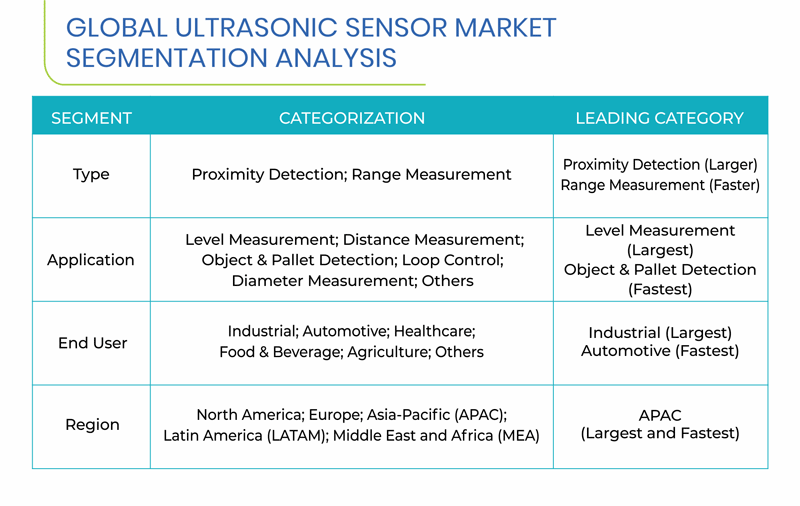 GLOBAL ULTRASONIC SENSOR MARKET SEGMENTATION ANALYSIS

| SEGMENT | CATEGORIZATION | LEADING CATEGORY |
|---|---|---|
| Type | Proximity Detection; Range Measurement | Proximity Detection (Larger) Range Measurement (Faster) |
| Application | Level Measurement; Distance Measurement; Object & Pallet Detection; Loop Control; Diameter Measurement; Others | Level Measurement (Largest) Object & Pallet Detection (Fastest) |
| End User | Industrial; Automotive; Healthcare; Food & Beverage; Agriculture; Others | Industrial (Largest) Automotive (Fastest) |
| Region | North America; Europe; Asia-Pacific (APAC); Latin America (LATAM); Middle East and Africa (MEA) | APAC (Largest and Fastest) |